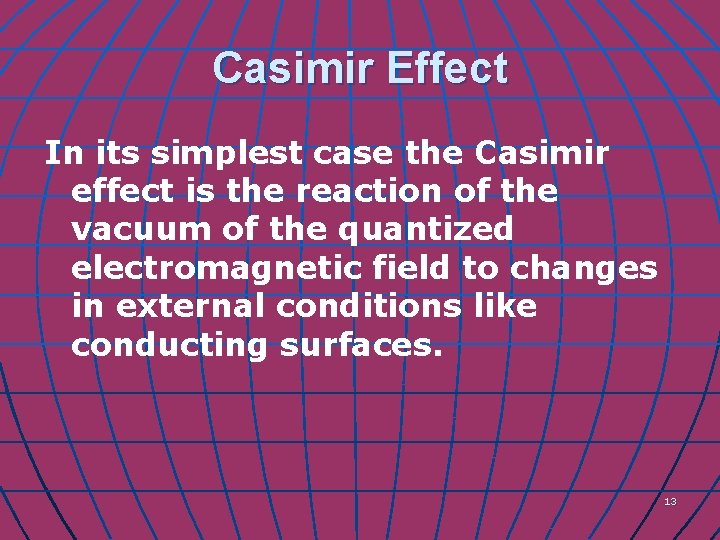 Casimir Effect

In its simplest case the Casimir effect is the reaction of the vacuum of the quantized electromagnetic field to changes in external conditions like conducting surfaces.

13